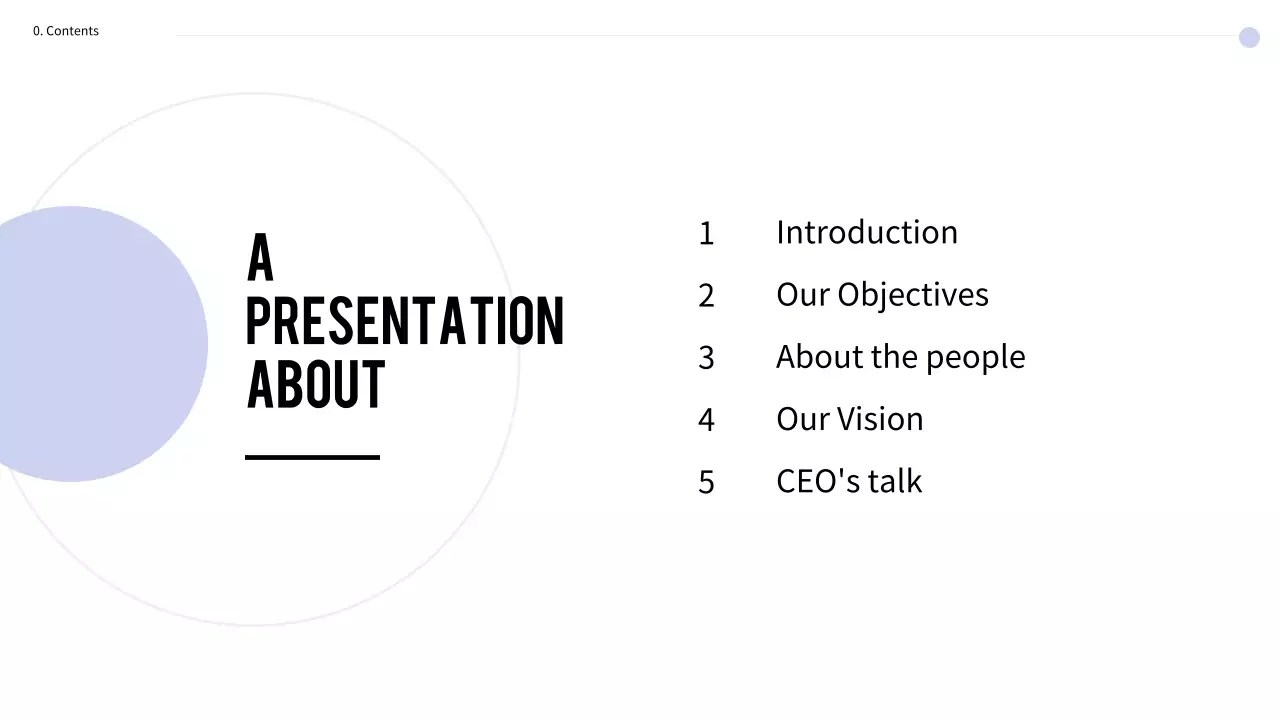 0. Contents

A PRESENTATION ABOUT

1 Introduction
2 Our Objectives
3 About the people
4 Our Vision
5 CEO's talk